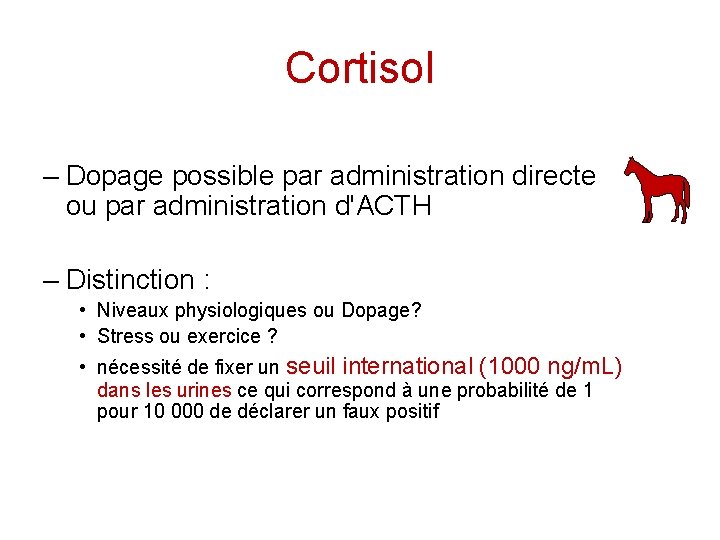 Cortisol

– Dopage possible par administration directe ou par administration d'ACTH

– Distinction :

• Niveaux physiologiques ou Dopage?

• Stress ou exercice ?

• nécessité de fixer un seuil international (1000 ng/mL) dans les urines ce qui correspond à une probabilité de 1 pour 10 000 de déclarer un faux positif